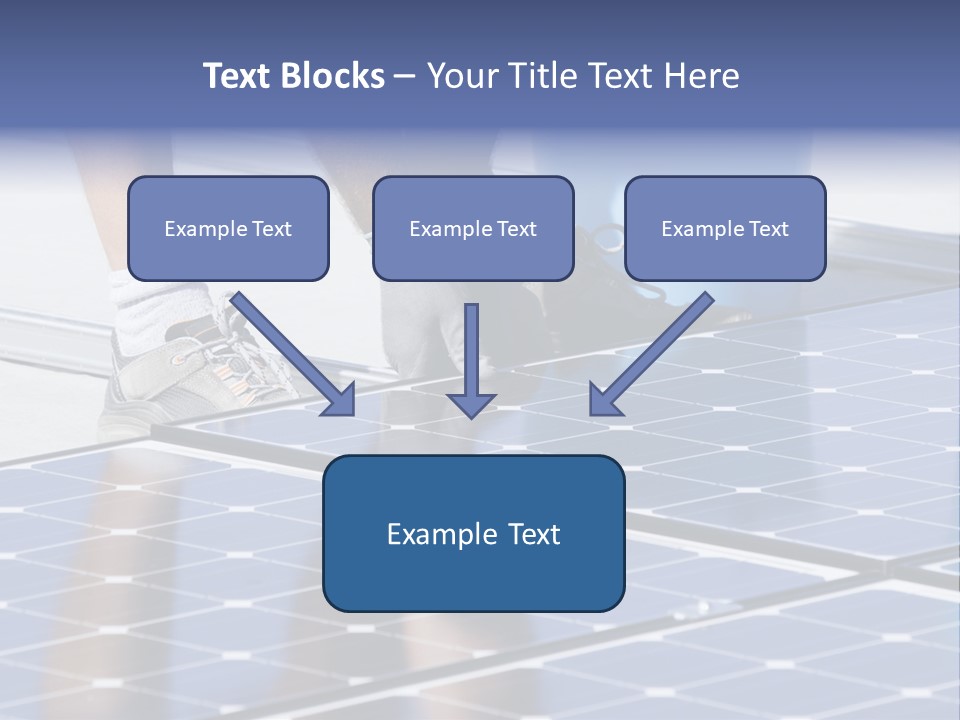 Text Blocks – Your Title Text Here

Example Text

Example Text

Example Text

Example Text